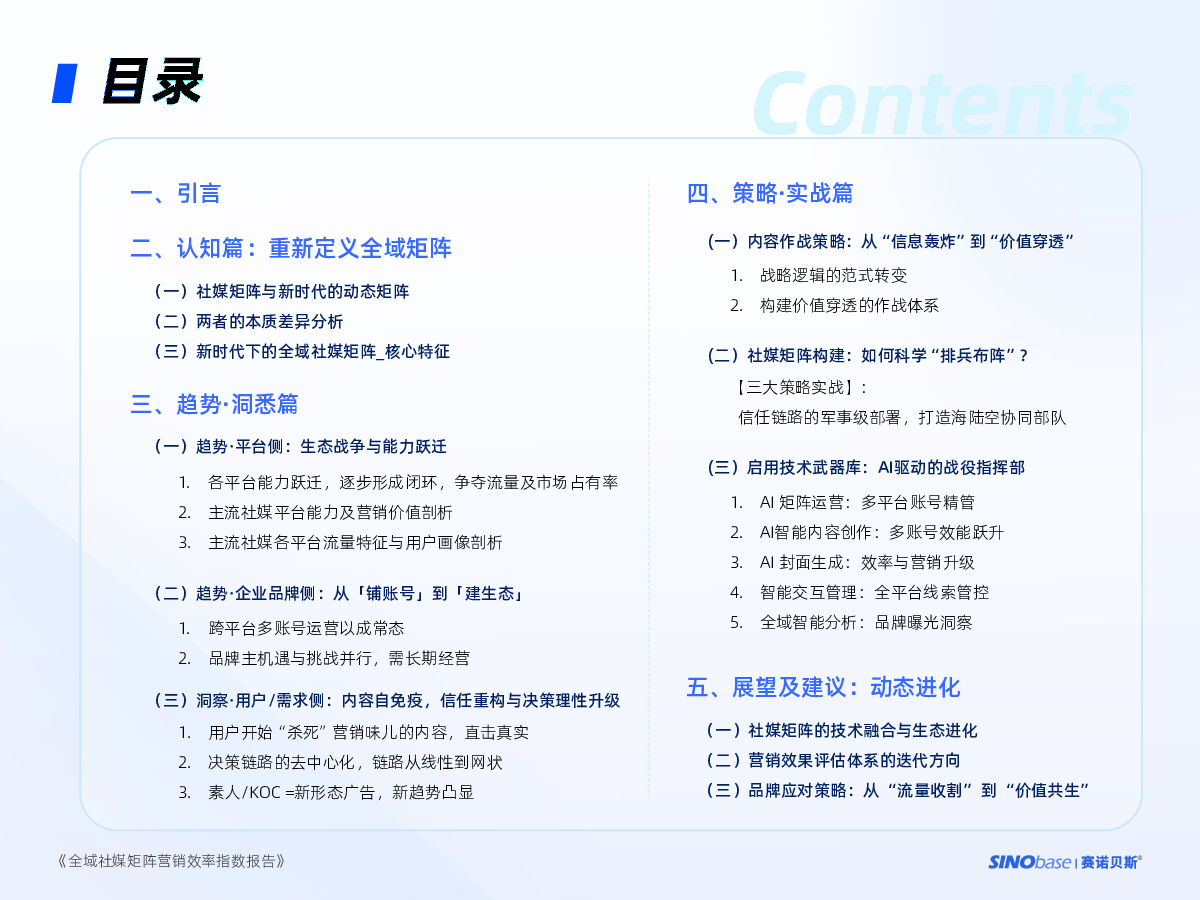 目录

Contents

一、引言

二、认知篇：重新定义全域矩阵

（一）社媒矩阵与新时代的动态矩阵
（二）两者的本质差异分析
（三）新时代下的全域社媒矩阵_核心特征

三、趋势·洞悉篇

（一）趋势·平台侧：生态战争与能力跃迁
1. 各平台能力跃迁，逐步形成闭环，争夺流量及市场占有率
2. 主流社媒平台能力及营销价值剖析
3. 主流社媒各平台流量特征与用户画像剖析

（二）趋势·企业品牌侧：从「铺账号」到「建生态」
1. 跨平台多账号运营以成常态
2. 品牌主机遇与挑战并行，需长期经营

（三）洞察·用户/需求侧：内容自免疫，信任重构与决策理性升级
1. 用户开始“杀死”营销味儿的内容，直击真实
2. 决策链路的去中心化，链路从线性到网状
3. 素人/KOC =新形态广告，新趋势凸显

四、策略·实战篇

（一）内容作战策略：从“信息轰炸”到“价值穿透”
1. 战略逻辑的范式转变
2. 构建价值穿透的作战体系

（二）社媒矩阵构建：如何科学“排兵布阵”？
【三大策略实战】：
信任链路的军事级部署，打造海陆空协同部队

（三）启用技术武器库：AI驱动的战役指挥部
1. AI 矩阵运营：多平台账号精管
2. AI智能内容创作：多账号效能跃升
3. AI 封面生成：效率与营销升级
4. 智能交互管理：全平台线索管控
5. 全域智能分析：品牌曝光洞察

五、展望及建议：动态进化

（一）社媒矩阵的技术融合与生态进化
（二）营销效果评估体系的迭代方向
（三）品牌应对策略：从“流量收割”到“价值共生”

《全域社媒矩阵营销效率指数报告》

SINObase | 赛诺贝斯®